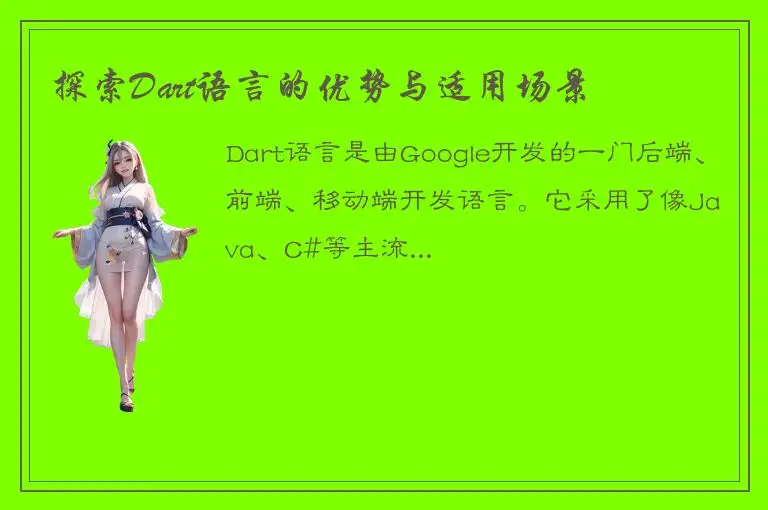 探索Dart语言的优势与适用场景

Dart语言是由Google开发的一门后端、前端、移动端开发语言。它采用了像Java、C#等主流...